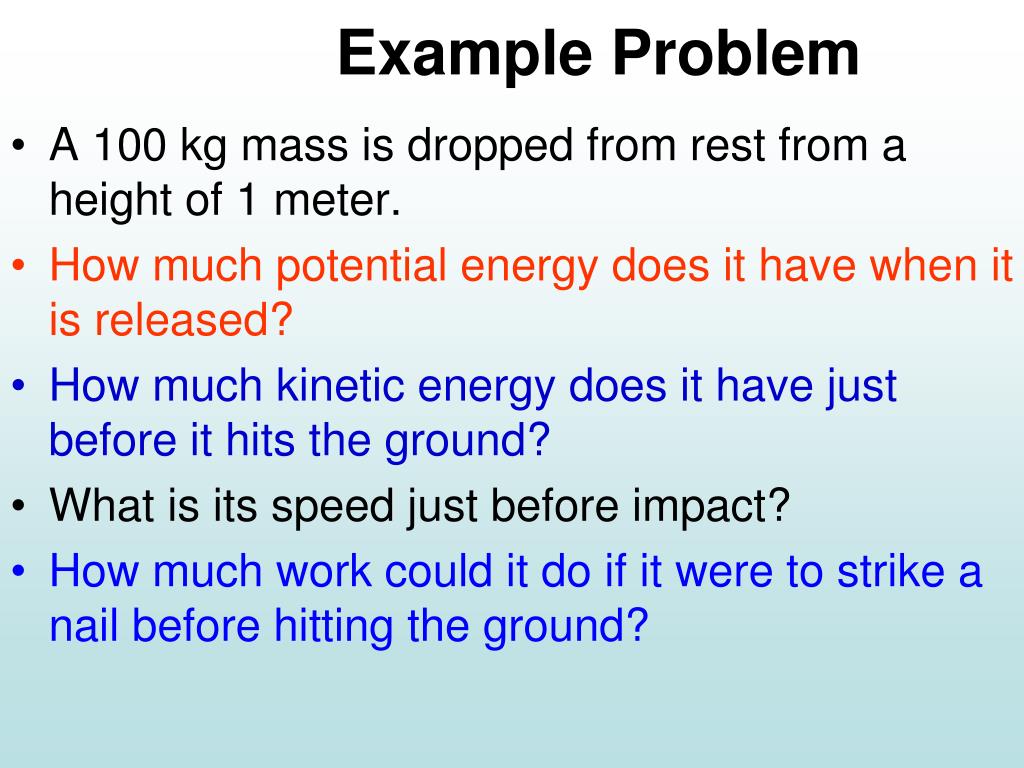 Example Problem

• A 100 kg mass is dropped from rest from a height of 1 meter.
• How much potential energy does it have when it is released?
• How much kinetic energy does it have just before it hits the ground?
• What is its speed just before impact?
• How much work could it do if it were to strike a nail before hitting the ground?